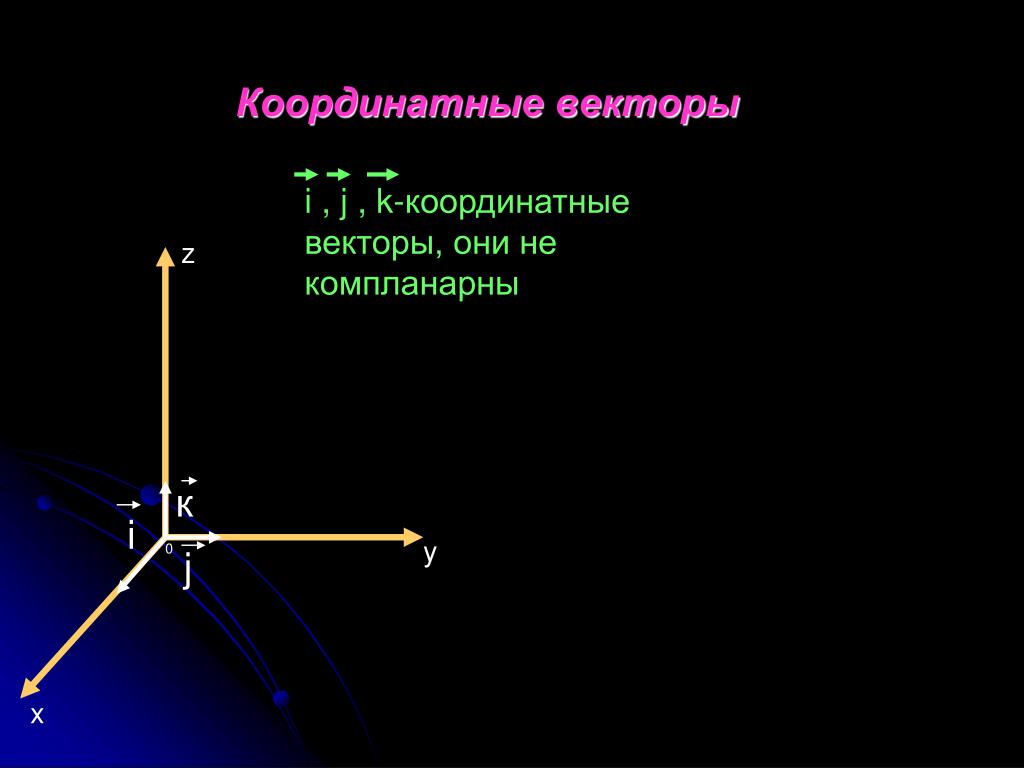 Координатные векторы

$\vec{i}$ , $\vec{j}$ , $\vec{k}$-координатные векторы, они не компланарны

z

$\vec{к}$

$\vec{i}$

0

$\vec{j}$

y

x